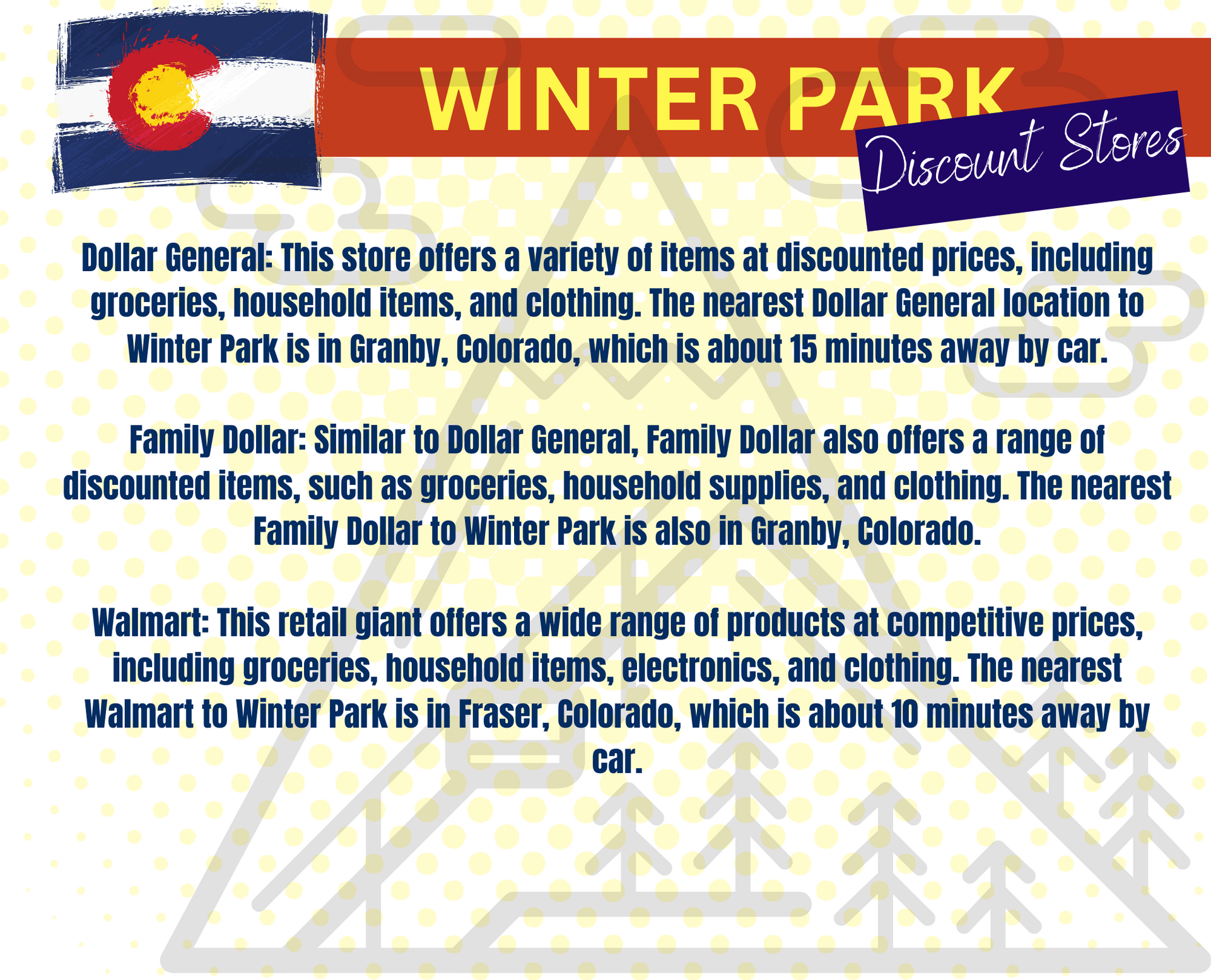 WINTER PARK
Discount Stores

Dollar General: This store offers a variety of items at discounted prices, including groceries, household items, and clothing. The nearest Dollar General location to Winter Park is in Granby, Colorado, which is about 15 minutes away by car.

Family Dollar: Similar to Dollar General, Family Dollar also offers a range of discounted items, such as groceries, household supplies, and clothing. The nearest Family Dollar to Winter Park is also in Granby, Colorado.

Walmart: This retail giant offers a wide range of products at competitive prices, including groceries, household items, electronics, and clothing. The nearest Walmart to Winter Park is in Fraser, Colorado, which is about 10 minutes away by car.